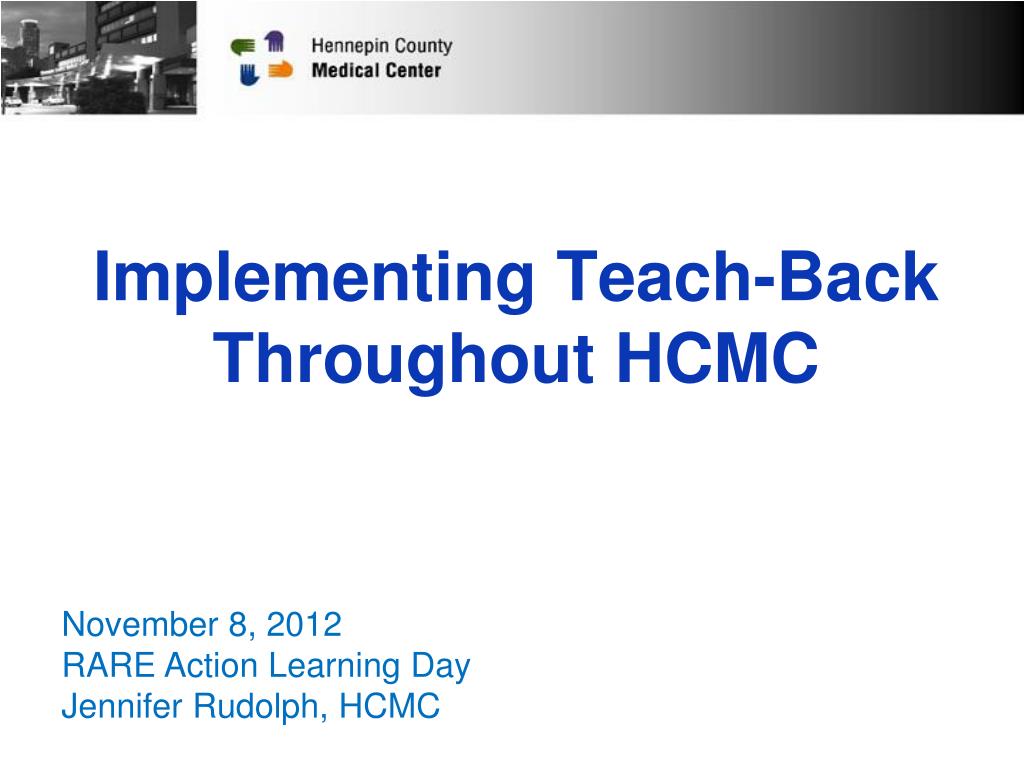 Hennepin County
Medical Center

Implementing Teach-Back Throughout HCMC

November 8, 2012
RARE Action Learning Day
Jennifer Rudolph, HCMC